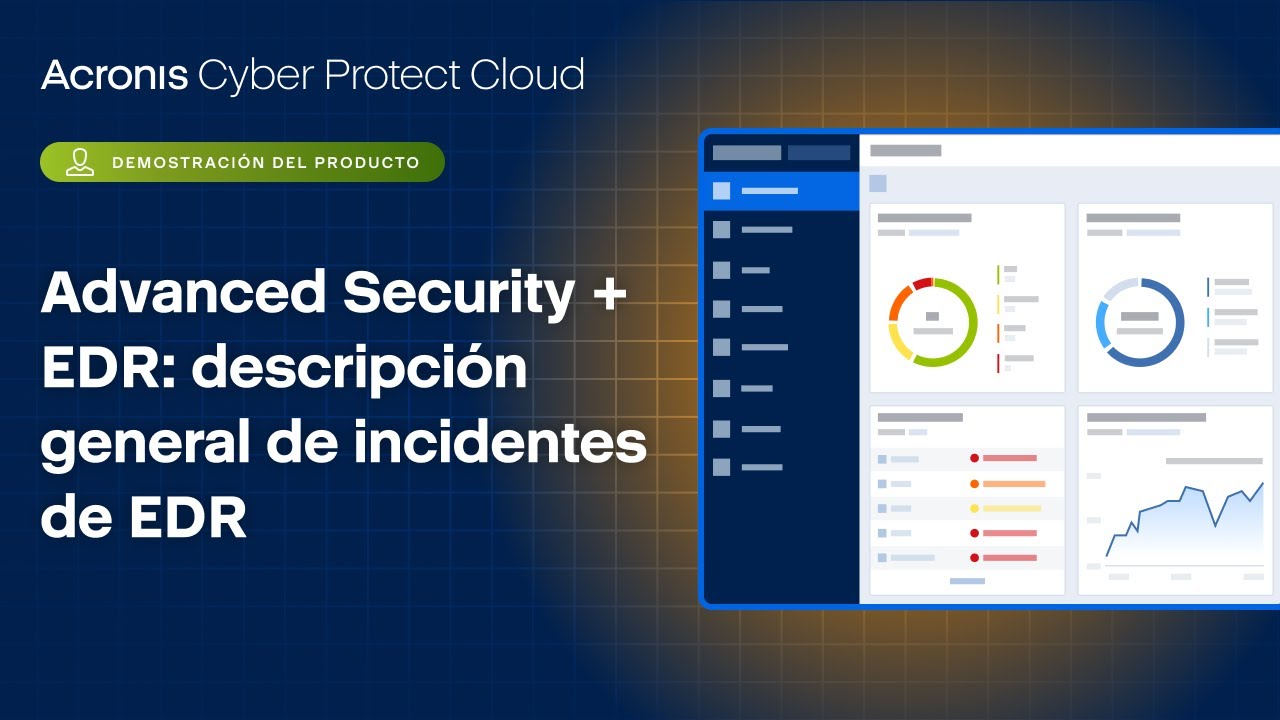 Acronis Cyber Protect Cloud

DEMOSTRACIÓN DEL PRODUCTO

Advanced Security + EDR: descripción general de incidentes de EDR